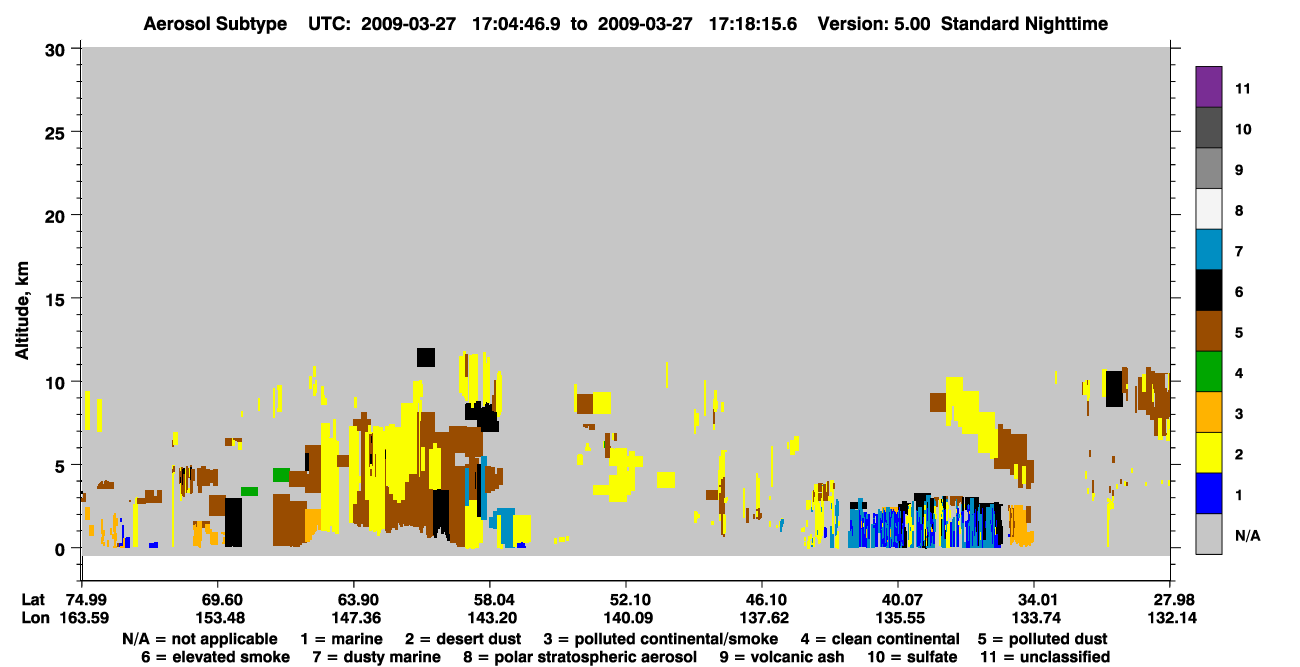 Aerosol Subtype UTC: 2009-03-27 17:04:46.9 to 2009-03-27 17:18:15.6 Version: 5.00 Standard Nighttime

Altitude, km

30
25
20
15
10
5
0

11
10
9
8
7
6
5
4
3
2
1
N/A

| Lat | 74.99 | 69.60 | 63.90 | 58.04 | 52.10 | 46.10 | 40.07 | 34.01 | 27.98 |
|---|---|---|---|---|---|---|---|---|---|
| Lon | 163.59 | 153.48 | 147.36 | 143.20 | 140.09 | 137.62 | 135.55 | 133.74 | 132.14 |

N/A = not applicable 1 = marine 2 = desert dust 3 = polluted continental/smoke 4 = clean continental 5 = polluted dust
6 = elevated smoke 7 = dusty marine 8 = polar stratospheric aerosol 9 = volcanic ash 10 = sulfate 11 = unclassified